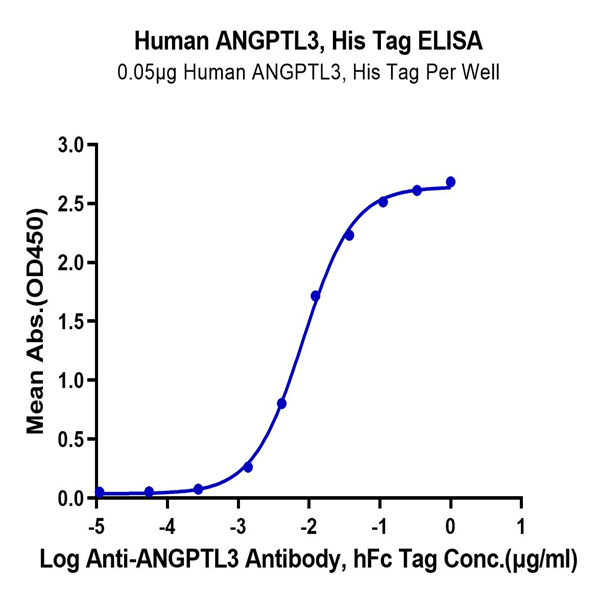 Human ANGPTL3, His Tag ELISA
0.05μg Human ANGPTL3, His Tag Per Well

Mean Abs.(OD450)

3.0
2.5
2.0
1.5
1.0
0.5
0.0

-5
-4
-3
-2
-1
0
1

Log Anti-ANGPTL3 Antibody, hFc Tag Conc.(μg/ml)